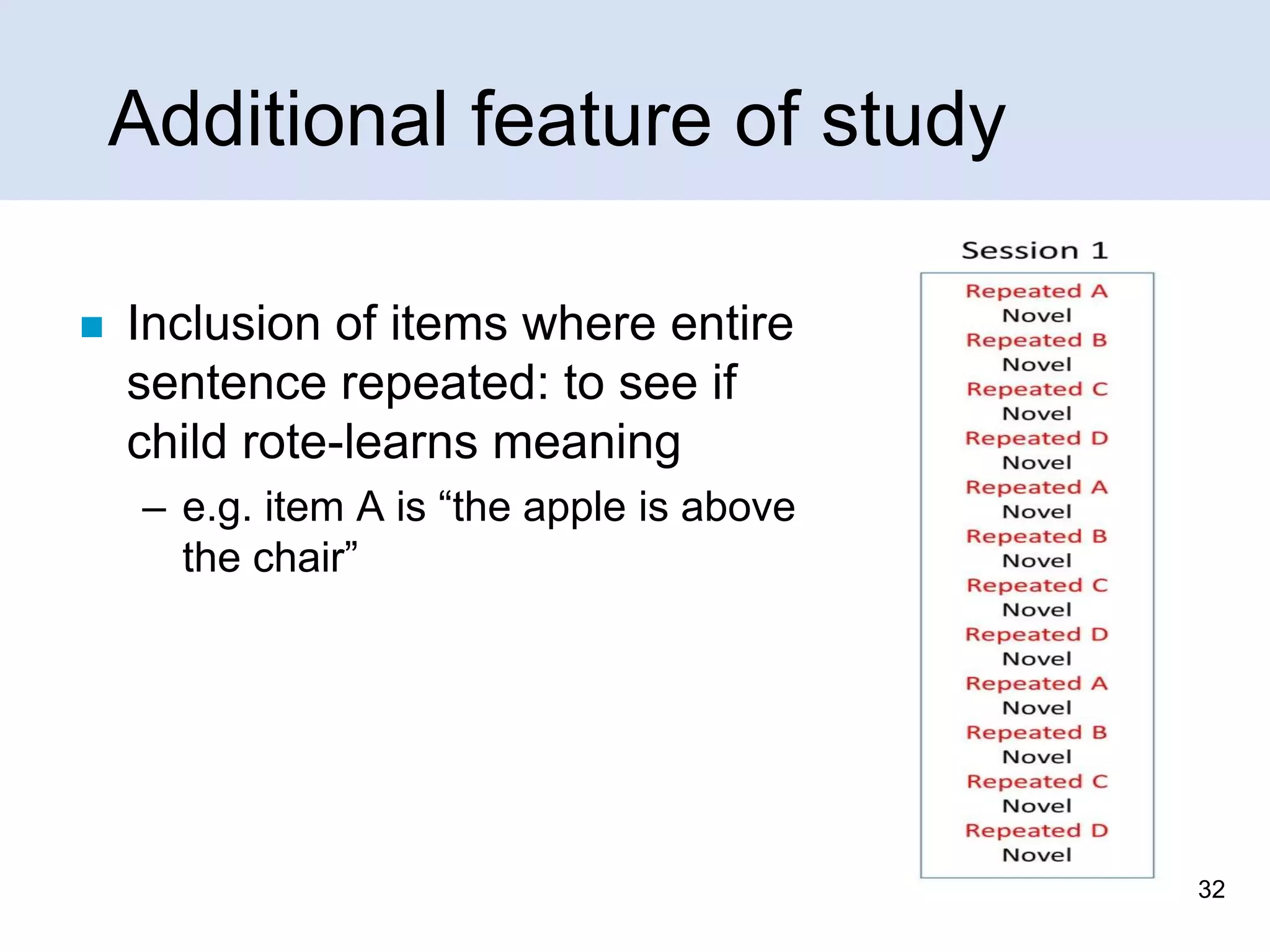 Additional feature of study

Inclusion of items where entire sentence repeated: to see if child rote-learns meaning

– e.g. item A is “the apple is above the chair”

Session 1

Repeated A
Novel
Repeated B
Novel
Repeated C
Novel
Repeated D
Novel
Repeated A
Novel
Repeated B
Novel
Repeated C
Novel
Repeated D
Novel
Repeated A
Novel
Repeated B
Novel
Repeated C
Novel
Repeated D
Novel

32